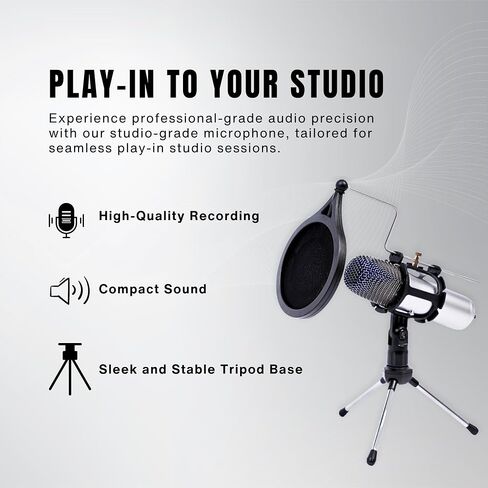 PLAY-IN TO YOUR STUDIO

Experience professional-grade audio precision with our studio-grade microphone, tailored for seamless play-in studio sessions.

High-Quality Recording

Compact Sound

Sleek and Stable Tripod Base